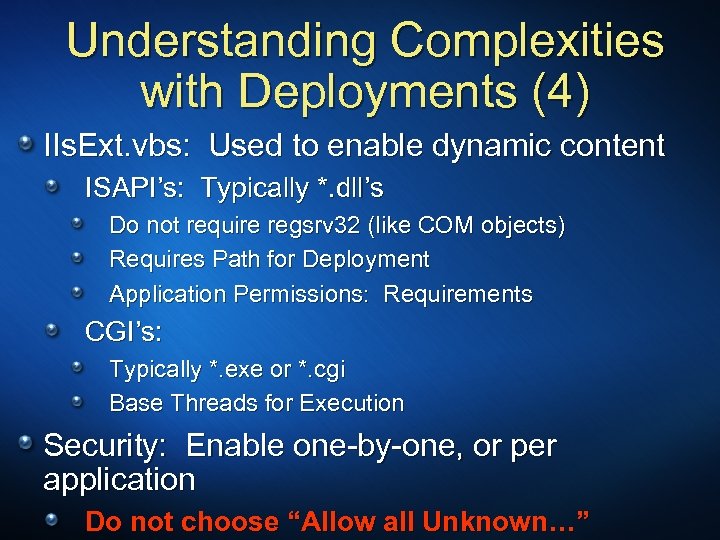 Understanding Complexities with Deployments (4)

IIsExt.vbs: Used to enable dynamic content

ISAPI's: Typically *.dll's

Do not require regsrv32 (like COM objects)

Requires Path for Deployment

Application Permissions: Requirements

CGI's:

Typically *.exe or *.cgi

Base Threads for Execution

Security: Enable one-by-one, or per application

Do not choose "Allow all Unknown…"